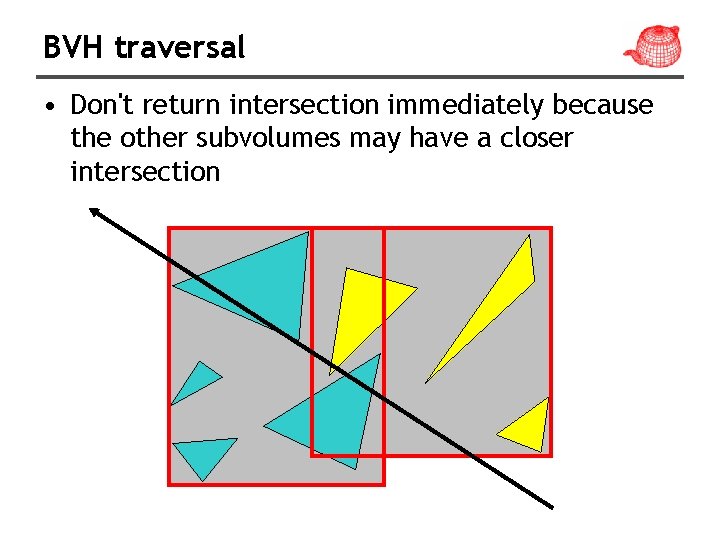 BVH traversal

• Don't return intersection immediately because the other subvolumes may have a closer intersection